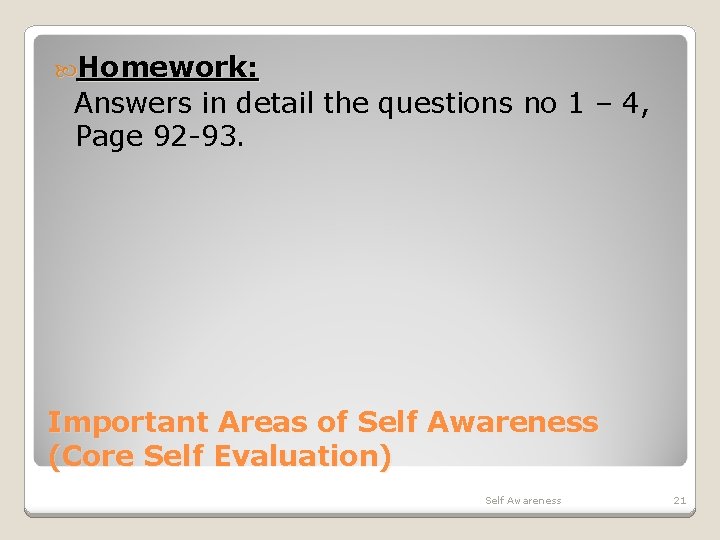 Homework:
Answers in detail the questions no 1 – 4, Page 92-93.

Important Areas of Self Awareness (Core Self Evaluation)

Self Awareness

21